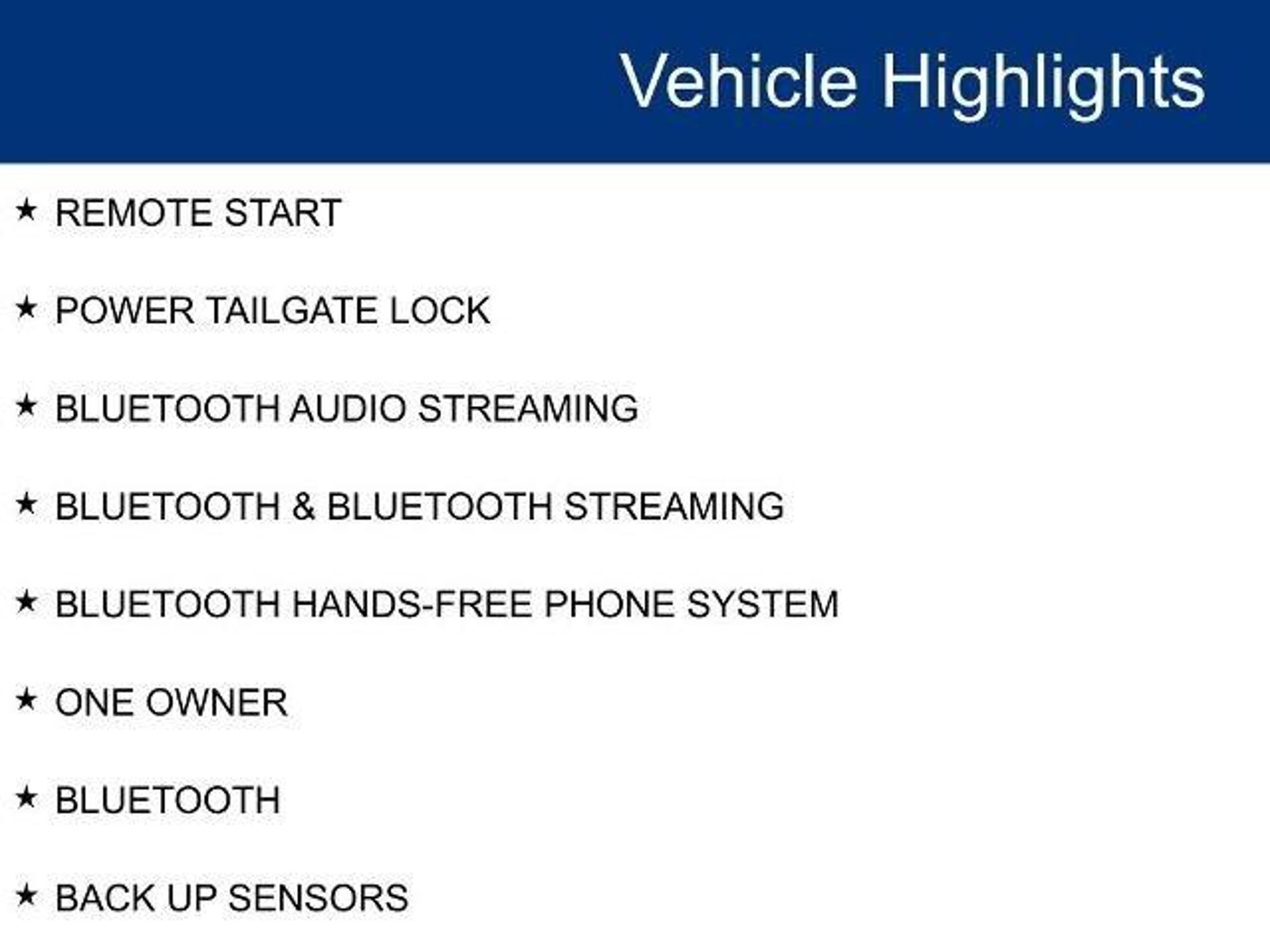 Vehicle Highlights

★ REMOTE START

★ POWER TAILGATE LOCK

★ BLUETOOTH AUDIO STREAMING

★ BLUETOOTH & BLUETOOTH STREAMING

★ BLUETOOTH HANDS-FREE PHONE SYSTEM

★ ONE OWNER

★ BLUETOOTH

★ BACK UP SENSORS